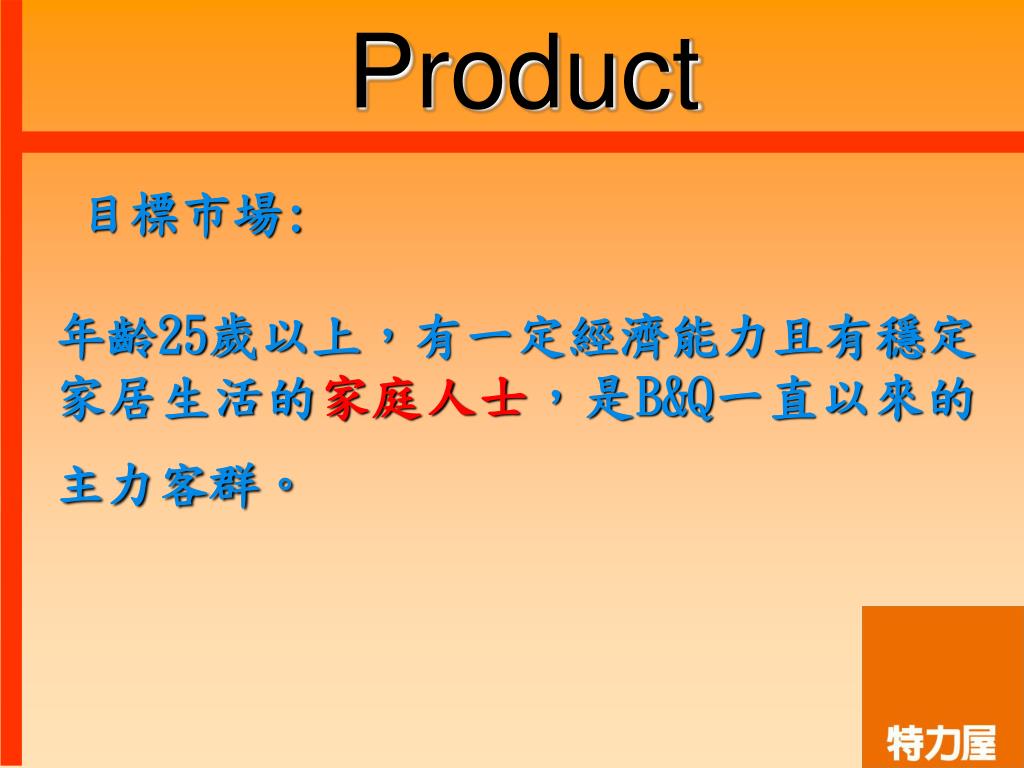 Product

目標市場:

年齡25歲以上，有一定經濟能力且有穩定家居生活的家庭人士，是B&Q一直以來的主力客群。

特力屋